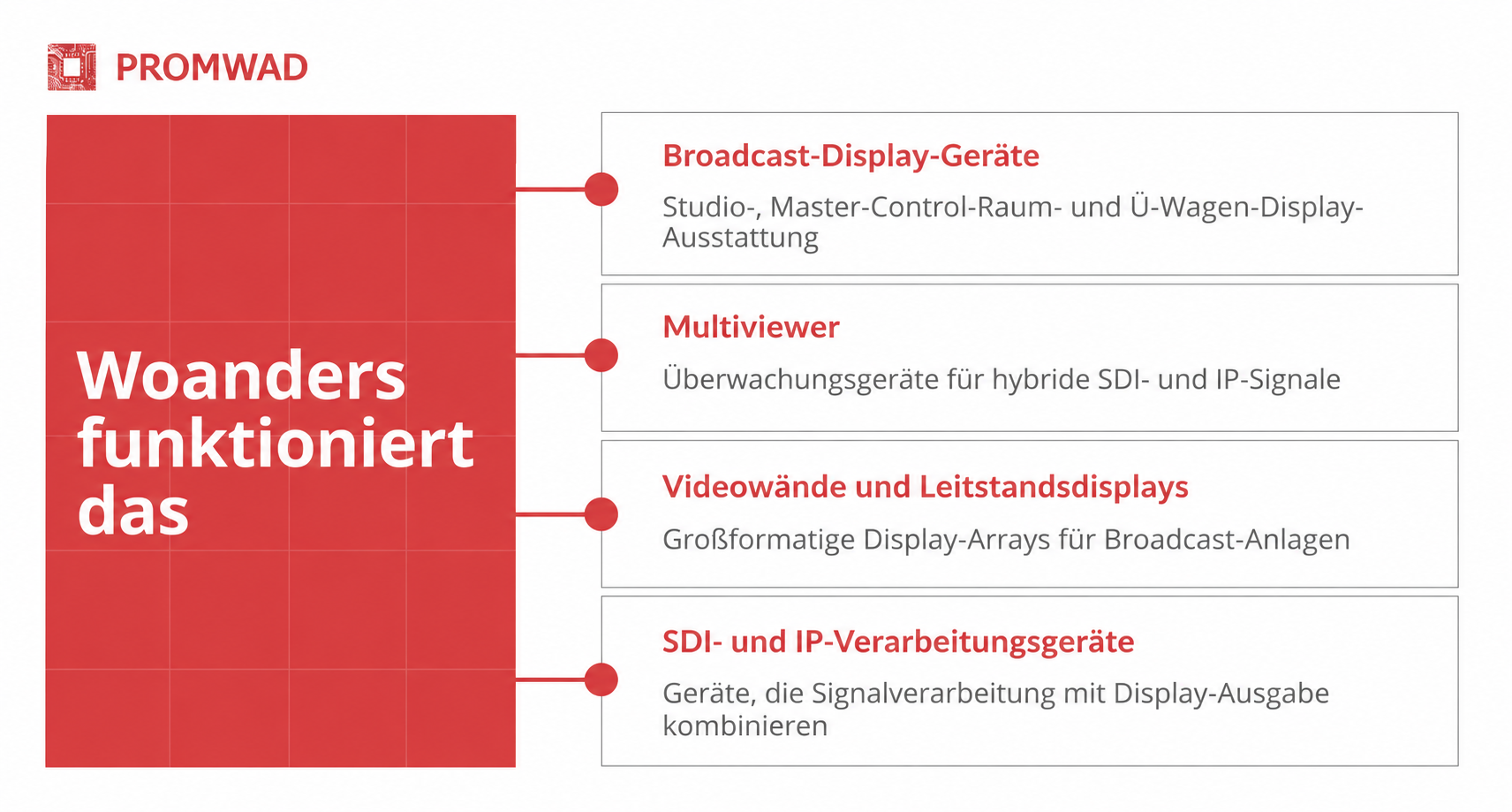 PROMWAD

Woanders funktioniert das

Broadcast-Display-Geräte

Studio-, Master-Control-Raum- und Ü-Wagen-Display-Ausstattung

Multiviewer

Überwachungsgeräte für hybride SDI- und IP-Signale

Videowände und Leitstandsdisplays

Großformatige Display-Arrays für Broadcast-Anlagen

SDI- und IP-Verarbeitungsgeräte

Geräte, die Signalverarbeitung mit Display-Ausgabe kombinieren